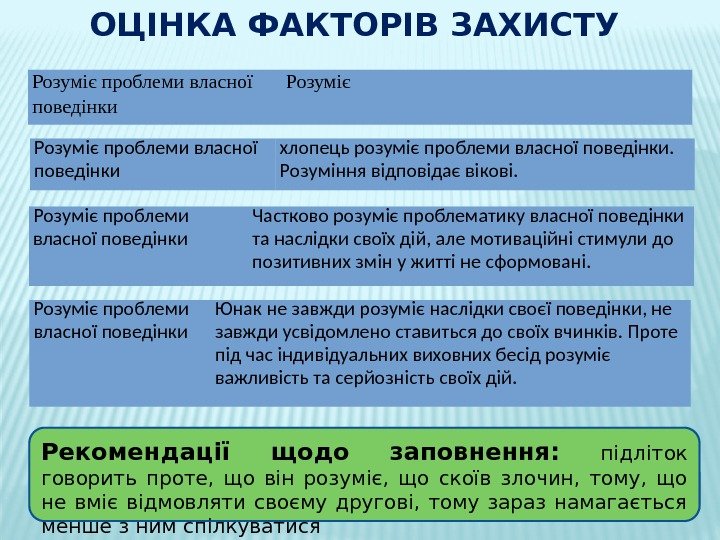 ОЦІНКА ФАКТОРІВ ЗАХИСТУ

| Розуміє проблеми власної поведінки | Розуміє |
|---|---|

| Розуміє проблеми власної поведінки | хлопець розуміє проблеми власної поведінки. Розуміння відповідає вікові. |
|---|---|

| Розуміє проблеми власної поведінки | Частково розуміє проблематику власної поведінки та наслідки своїх дій, але мотиваційні стимули до позитивних змін у житті не сформовані. |
|---|---|

| Розуміє проблеми власної поведінки | Юнак не завжди розуміє наслідки своєї поведінки, не завжди усвідомлено ставиться до своїх вчинків. Проте під час індивідуальних виховних бесід розуміє важливість та серйозність своїх дій. |
|---|---|

Рекомендації щодо заповнення: підліток говорить проте, що він розуміє, що скоїв злочин, тому, що не вміє відмовляти своєму другові, тому зараз намагається менше з ним спілкуватися